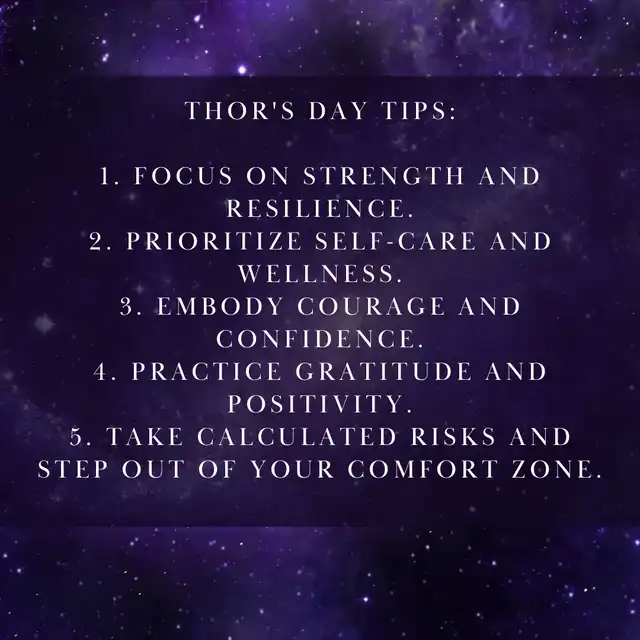 THOR'S DAY TIPS:

1. FOCUS ON STRENGTH AND RESILIENCE.
2. PRIORITIZE SELF-CARE AND WELLNESS.
3. EMBODY COURAGE AND CONFIDENCE.
4. PRACTICE GRATITUDE AND POSITIVITY.
5. TAKE CALCULATED RISKS AND STEP OUT OF YOUR COMFORT ZONE.